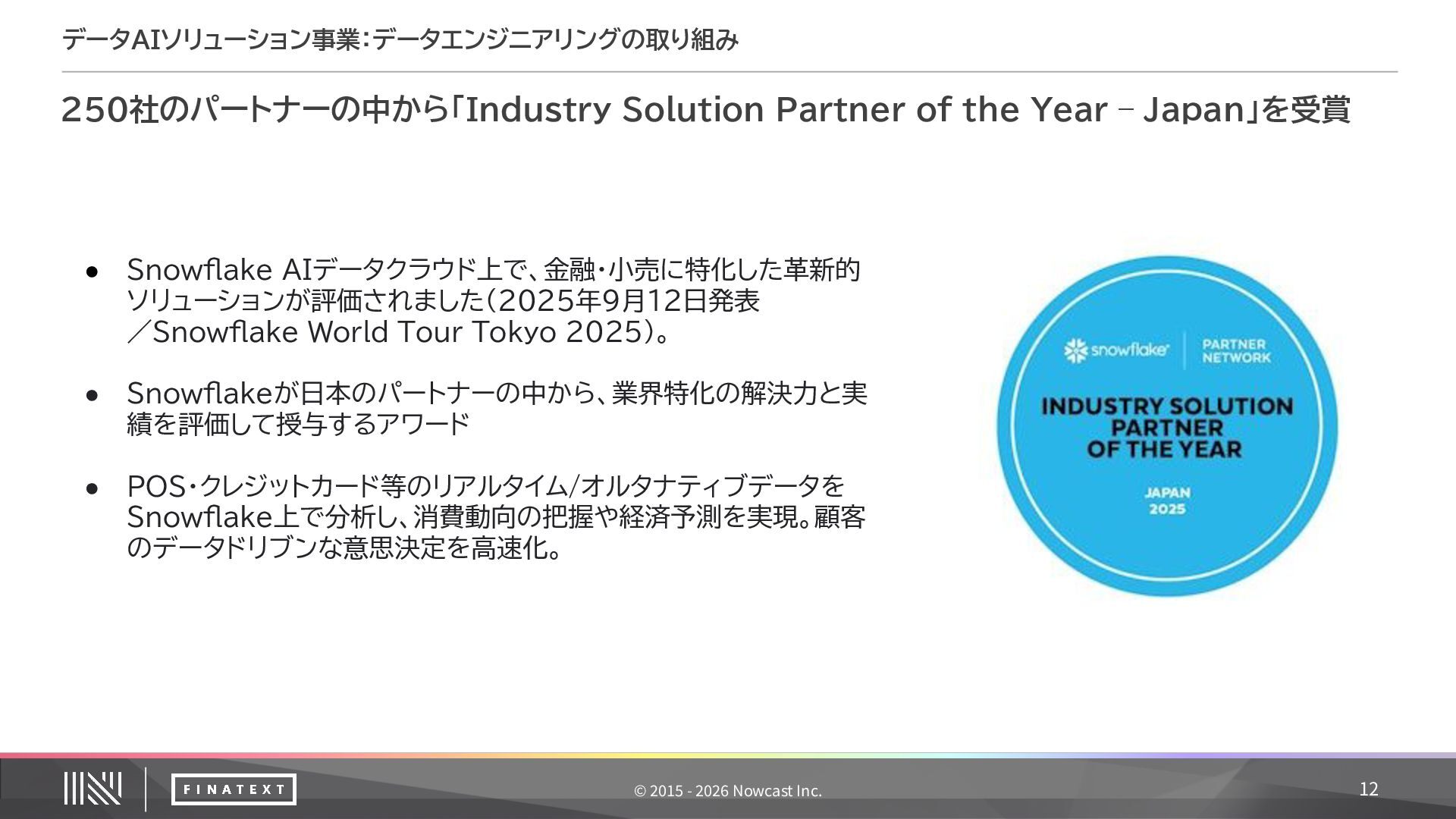 データAIソリューション事業：データエンジニアリングの取り組み

250社のパートナーの中から「Industry Solution Partner of the Year – Japan」を受賞

● Snowflake AIデータクラウド上で、金融・小売に特化した革新的ソリューションが評価されました（2025年9月12日発表／Snowflake World Tour Tokyo 2025）。

● Snowflakeが日本のパートナーの中から、業界特化の解決力と実績を評価して授与するアワード

● POS・クレジットカード等のリアルタイム/オルタナティブデータをSnowflake上で分析し、消費動向の把握や経済予測を実現。顧客のデータドリブンな意思決定を高速化。

snowflake PARTNER NETWORK
INDUSTRY SOLUTION PARTNER OF THE YEAR
JAPAN 2025

FINATEXT
© 2015 - 2026 Nowcast Inc.
12